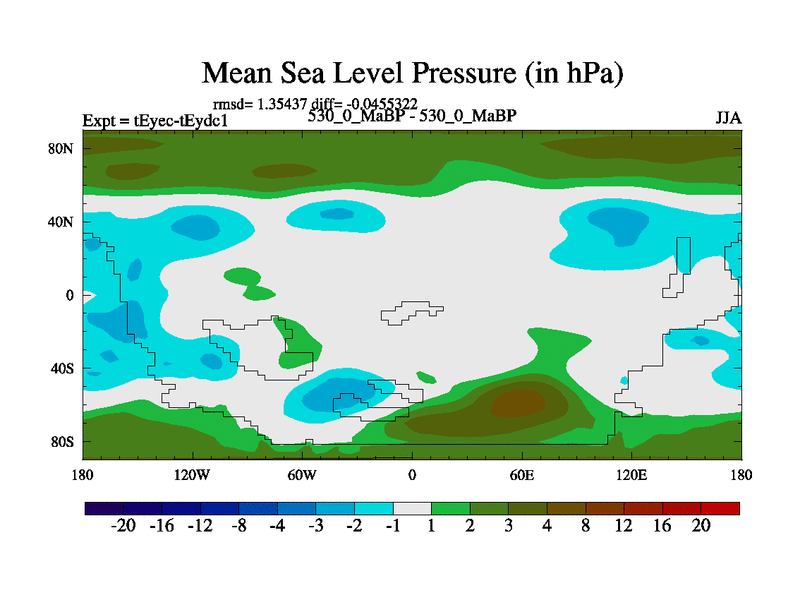 Mean Sea Level Pressure (in hPa)

rmsd= 1.35437 diff= -0.0455322

Expt = tEyec-tEydc1

530_0_MaBP - 530_0_MaBP

JJA

80N
40N
0
40S
80S

180
120W
60W
0
60E
120E
180

-20 -16 -12 -8 -4 -3 -2 -1 1 2 3 4 8 12 16 20